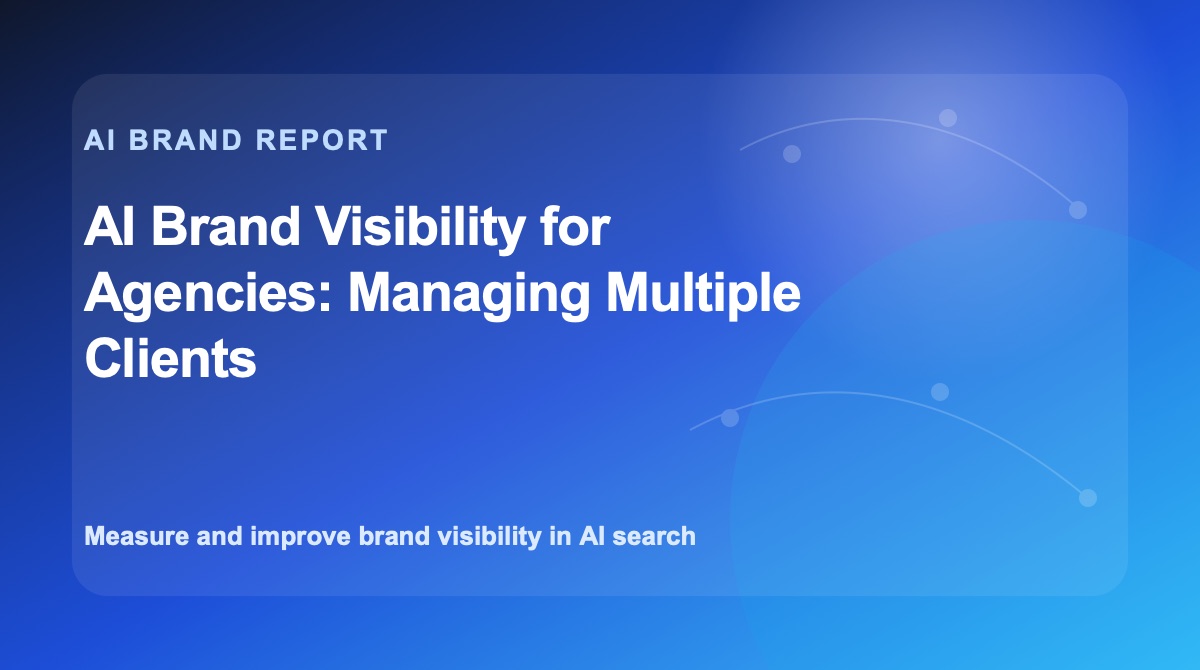 AI BRAND REPORT

AI Brand Visibility for Agencies: Managing Multiple Clients

Measure and improve brand visibility in AI search